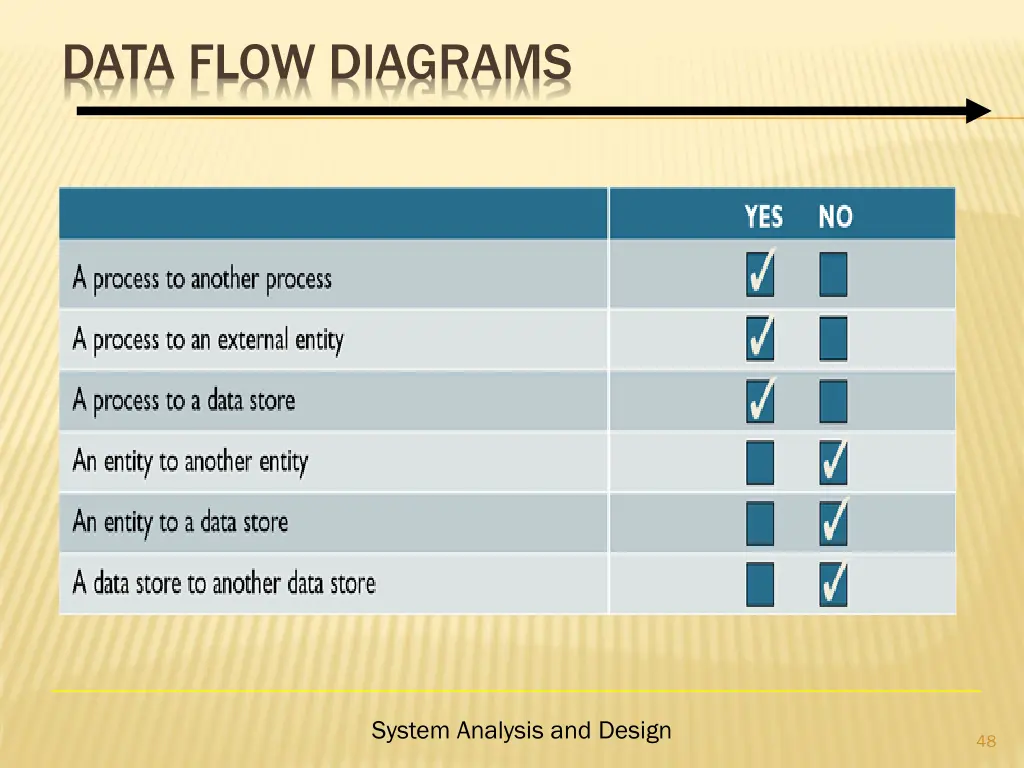 DATA FLOW DIAGRAMS

| | YES | NO |
|---|---|---|
| A process to another process | ✓ | |
| A process to an external entity | ✓ | |
| A process to a data store | ✓ | |
| An entity to another entity | | ✓ |
| An entity to a data store | | ✓ |
| A data store to another data store | | ✓ |

System Analysis and Design

48